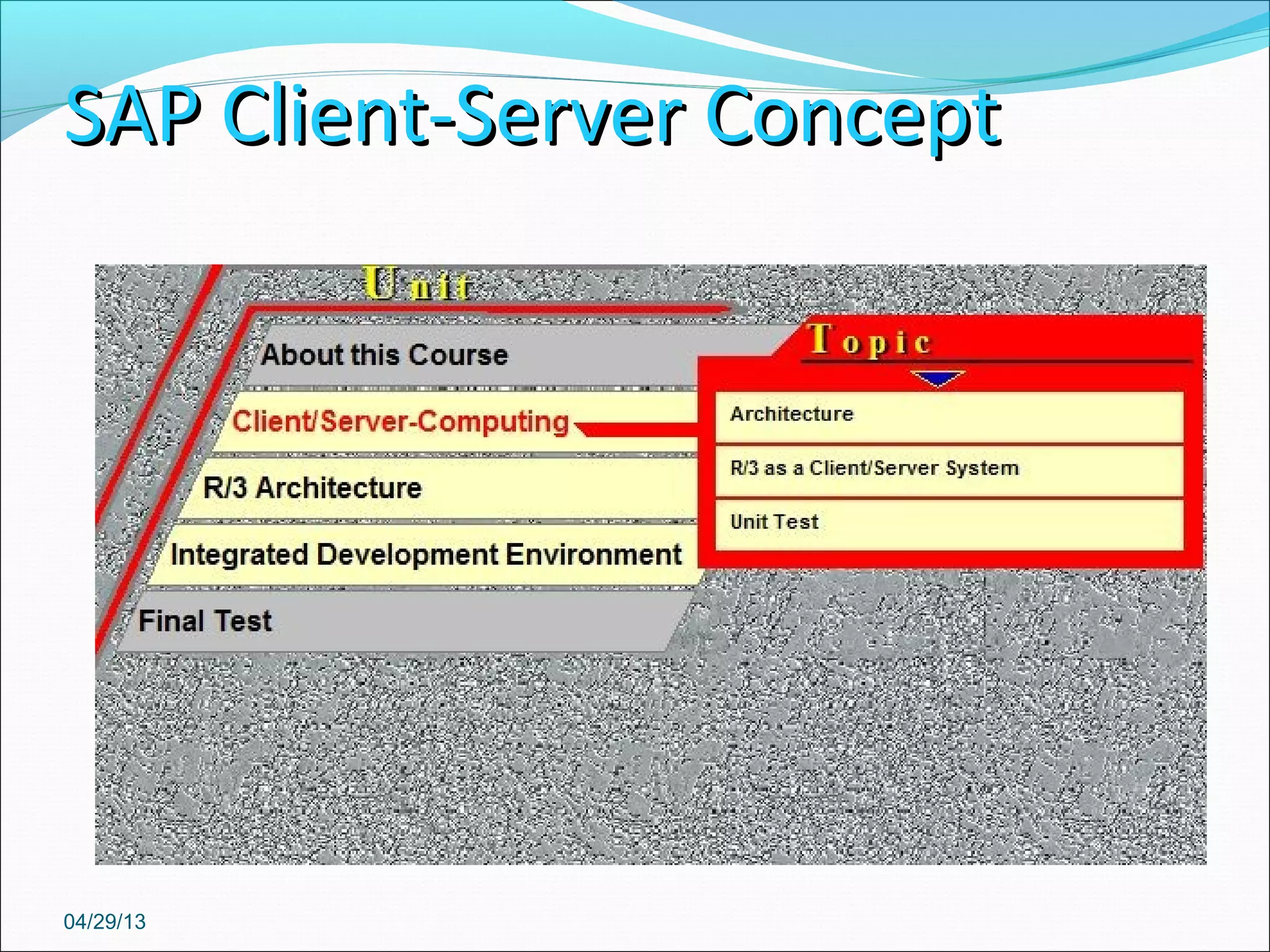 SAP Client-Server Concept

Unit

About this Course

Client/Server-Computing

R/3 Architecture

Integrated Development Environment

Final Test

Topic

Architecture

R/3 as a Client/Server System

Unit Test

04/29/13